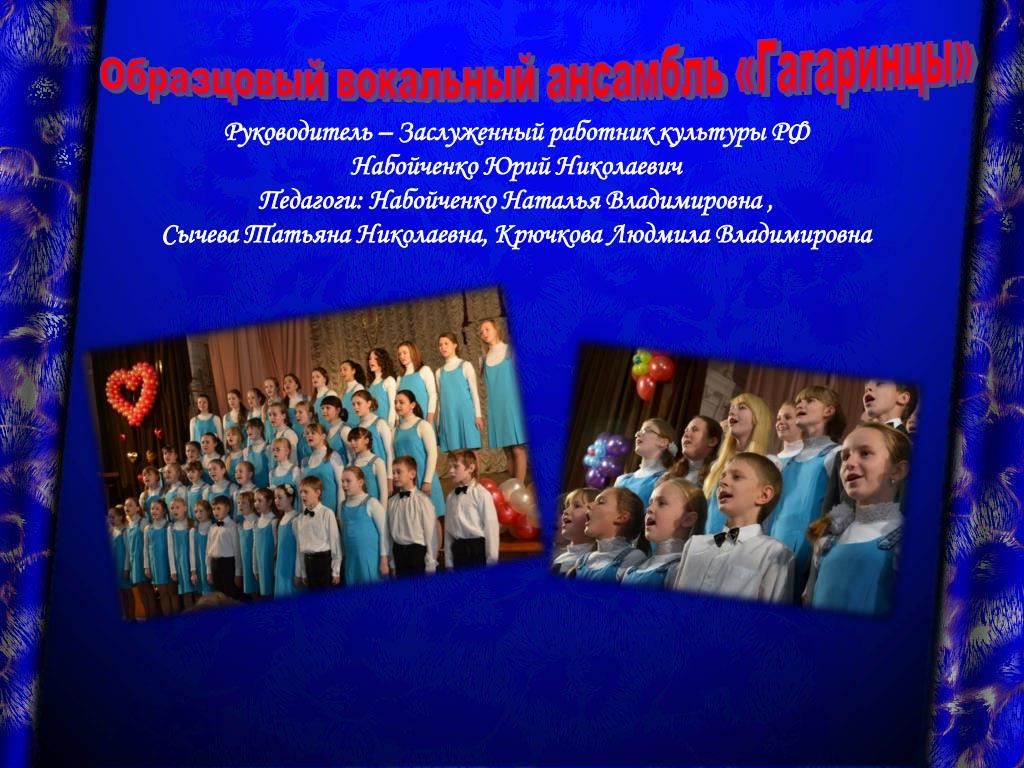 Образцовый вокальный ансамбль «Гагаринцы»

Руководитель – Заслуженный работник культуры РФ
Набойченко Юрий Николаевич
Педагоги: Набойченко Наталья Владимировна ,
Сычева Татьяна Николаевна, Крючкова Людмила Владимировна